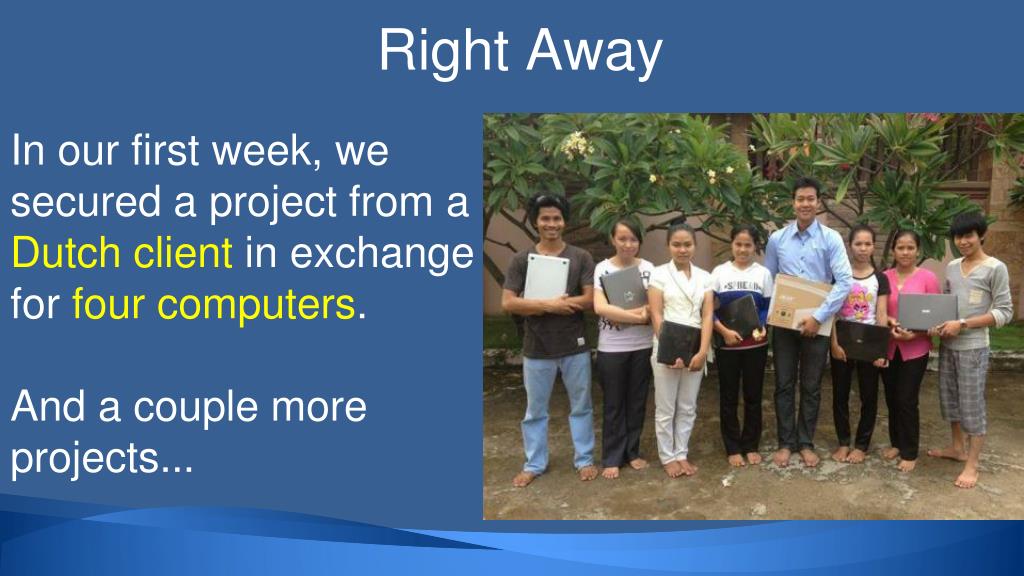 Right Away

In our first week, we secured a project from a Dutch client in exchange for four computers.

And a couple more projects...